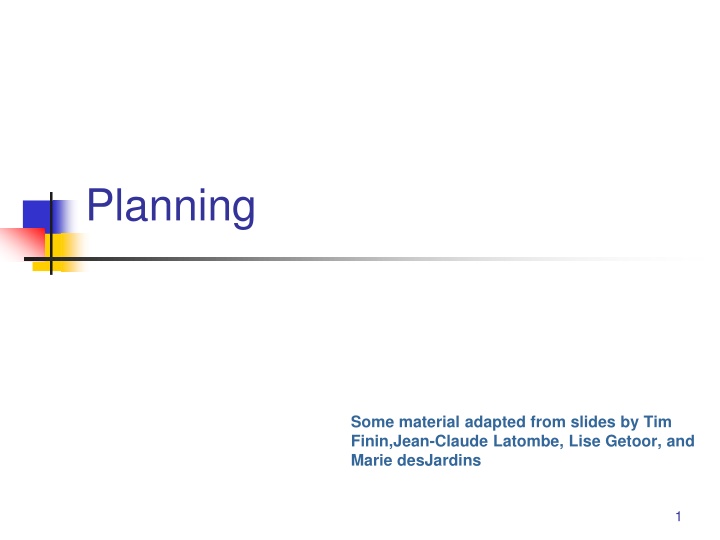 Planning

Some material adapted from slides by Tim Finin,Jean-Claude Latombe, Lise Getoor, and Marie desJardins

1